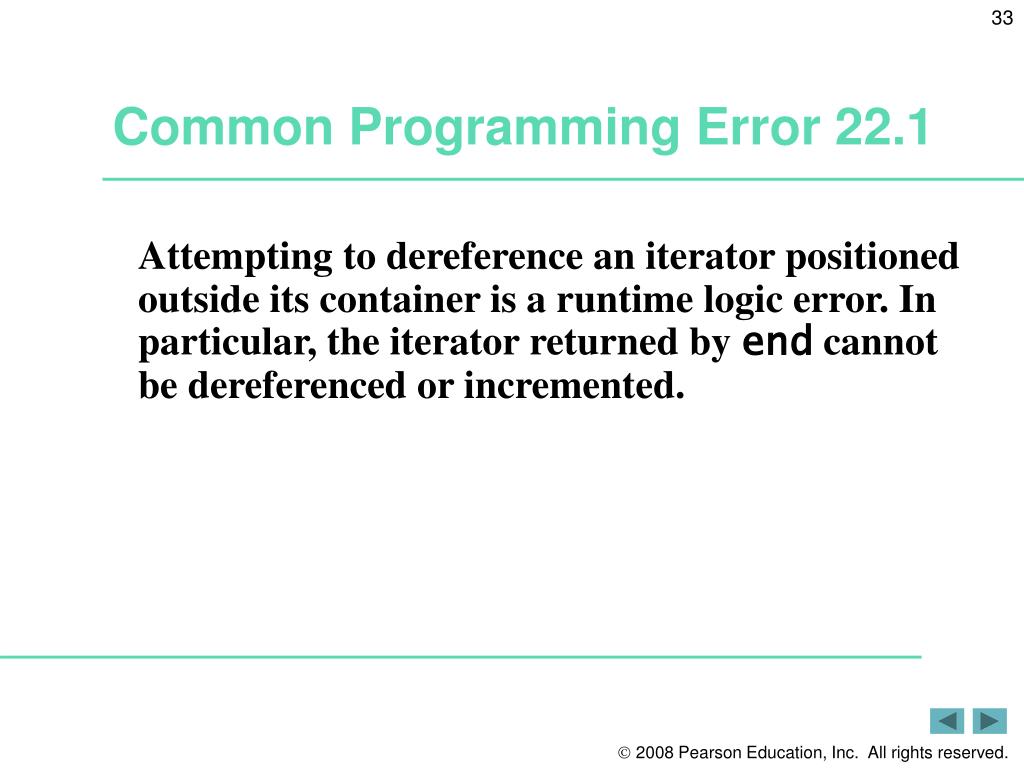 33

Common Programming Error 22.1

Attempting to dereference an iterator positioned outside its container is a runtime logic error. In particular, the iterator returned by end cannot be dereferenced or incremented.

© 2008 Pearson Education, Inc. All rights reserved.